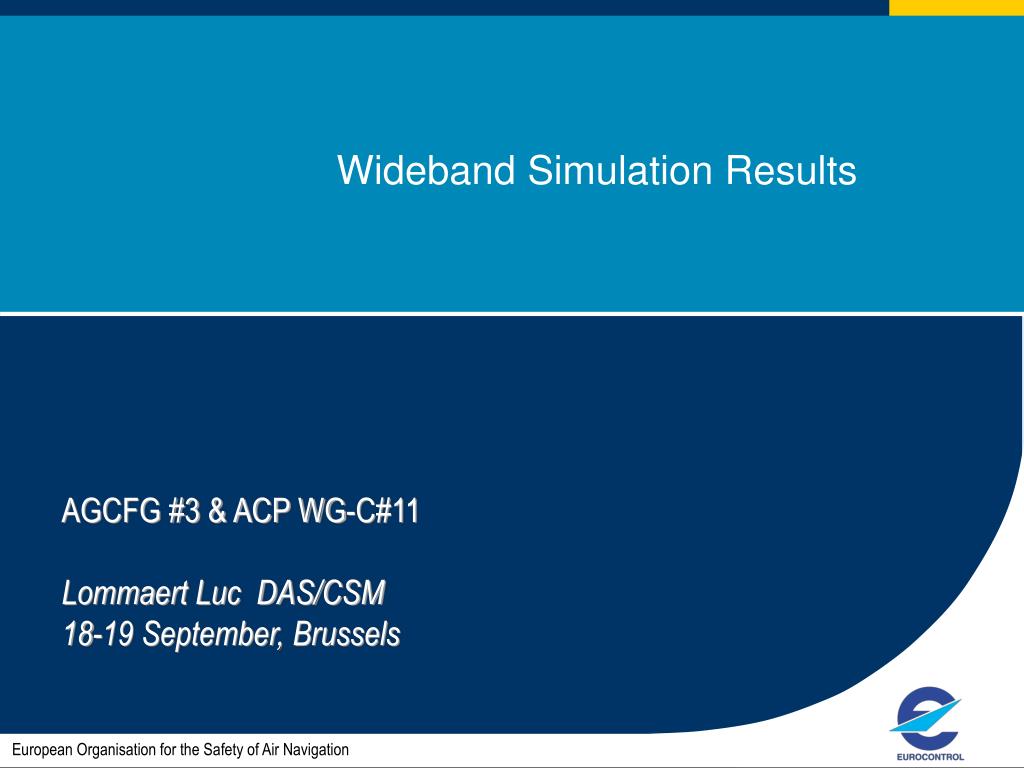 Wideband Simulation Results

AGCFG #3 & ACP WG-C#11

Lommaert Luc DAS/CSM
18-19 September, Brussels

European Organisation for the Safety of Air Navigation

EUROCONTROL